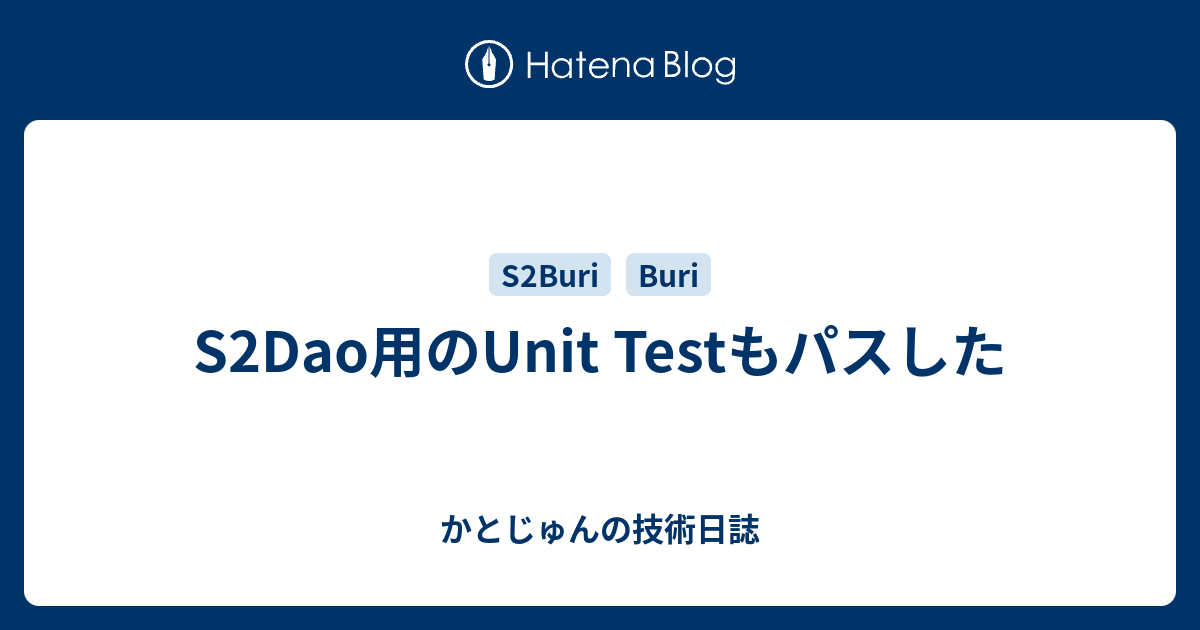 Hatena Blog

S2Buri Buri

S2Dao用のUnit Testもパスした

かとじゅんの技術日誌